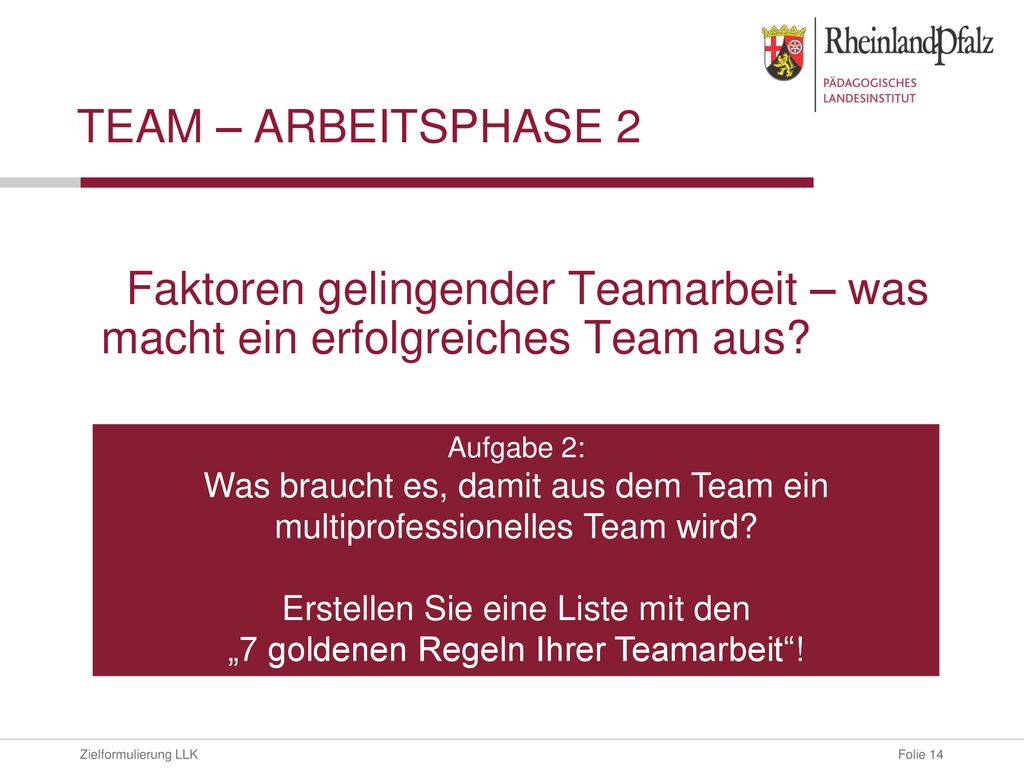 RheinlandPfalz
PÄDAGOGISCHES LANDESINSTITUT

TEAM – ARBEITSPHASE 2

Faktoren gelingender Teamarbeit – was macht ein erfolgreiches Team aus?

Aufgabe 2:
Was braucht es, damit aus dem Team ein multiprofessionelles Team wird?

Erstellen Sie eine Liste mit den „7 goldenen Regeln Ihrer Teamarbeit“!

Zielformulierung LLK

Folie 14